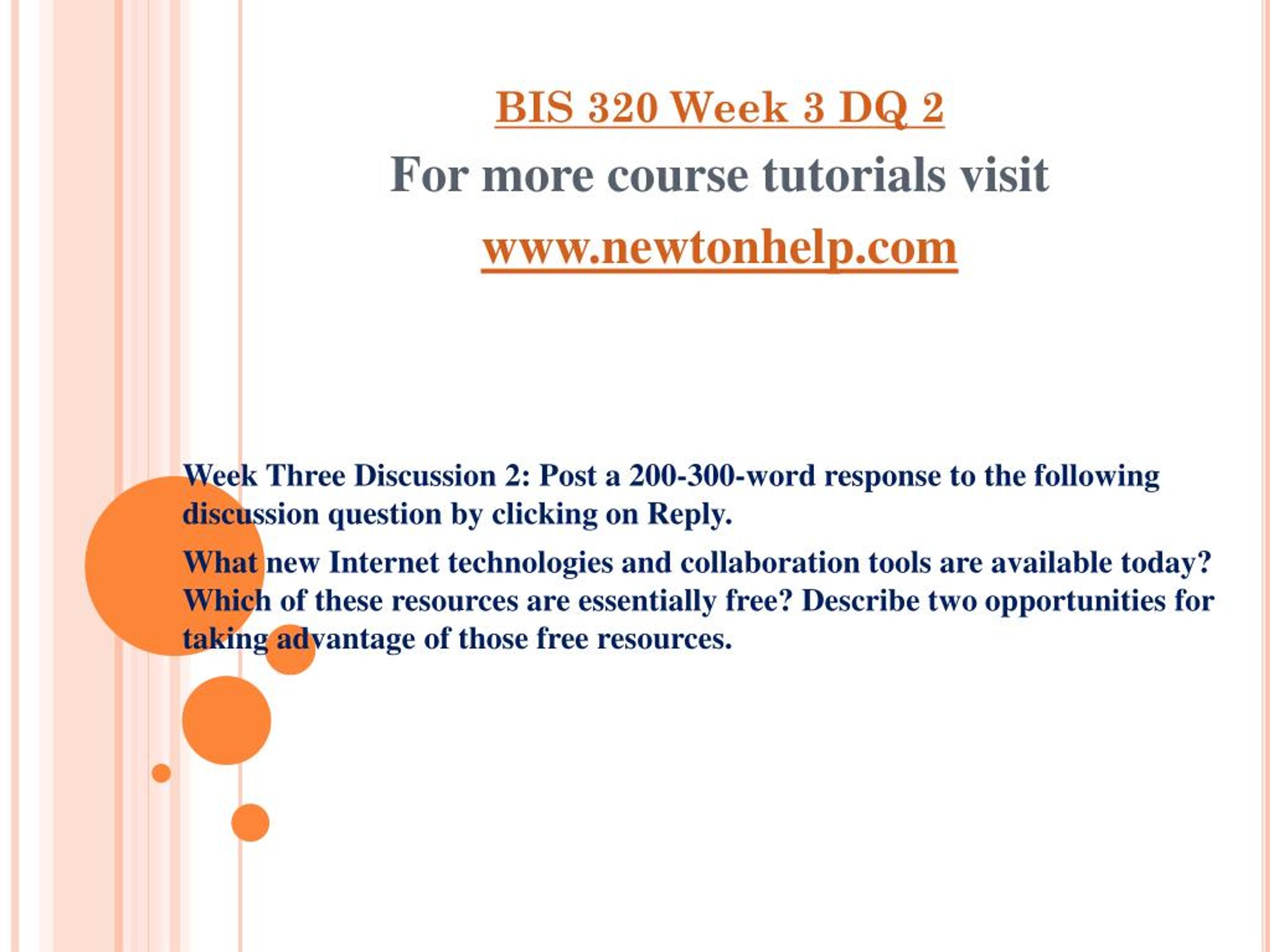 BIS 320 Week 3 DQ 2

For more course tutorials visit

www.newtonhelp.com

Week Three Discussion 2: Post a 200-300-word response to the following discussion question by clicking on Reply.

What new Internet technologies and collaboration tools are available today? Which of these resources are essentially free? Describe two opportunities for taking advantage of those free resources.